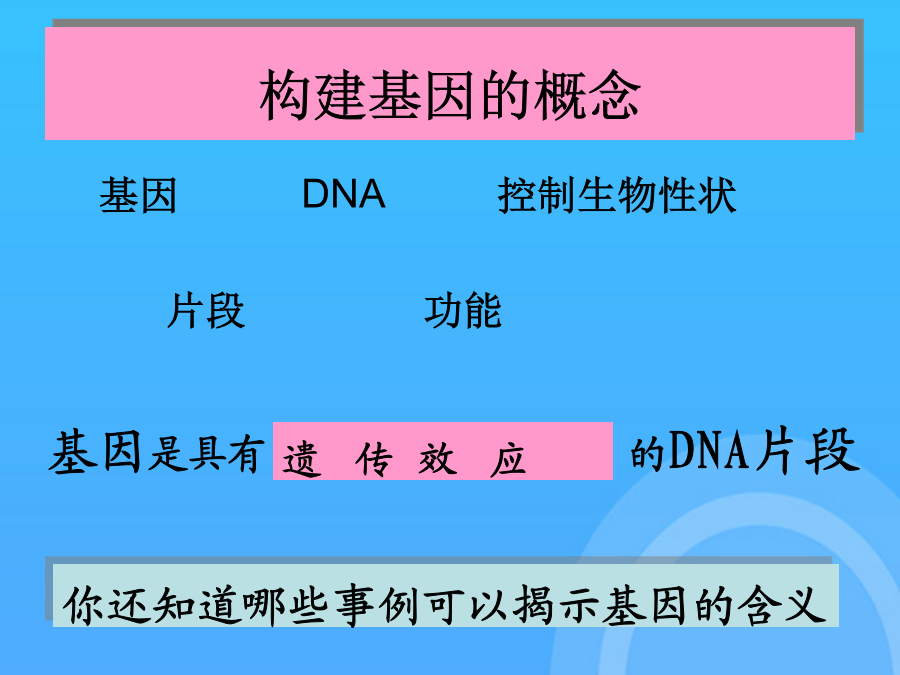 构建基因的概念

基因　　DNA　　控制生物性状

片段　　功能

基因是具有 遗 传 效 应 的DNA片段

你还知道哪些事例可以揭示基因的含义